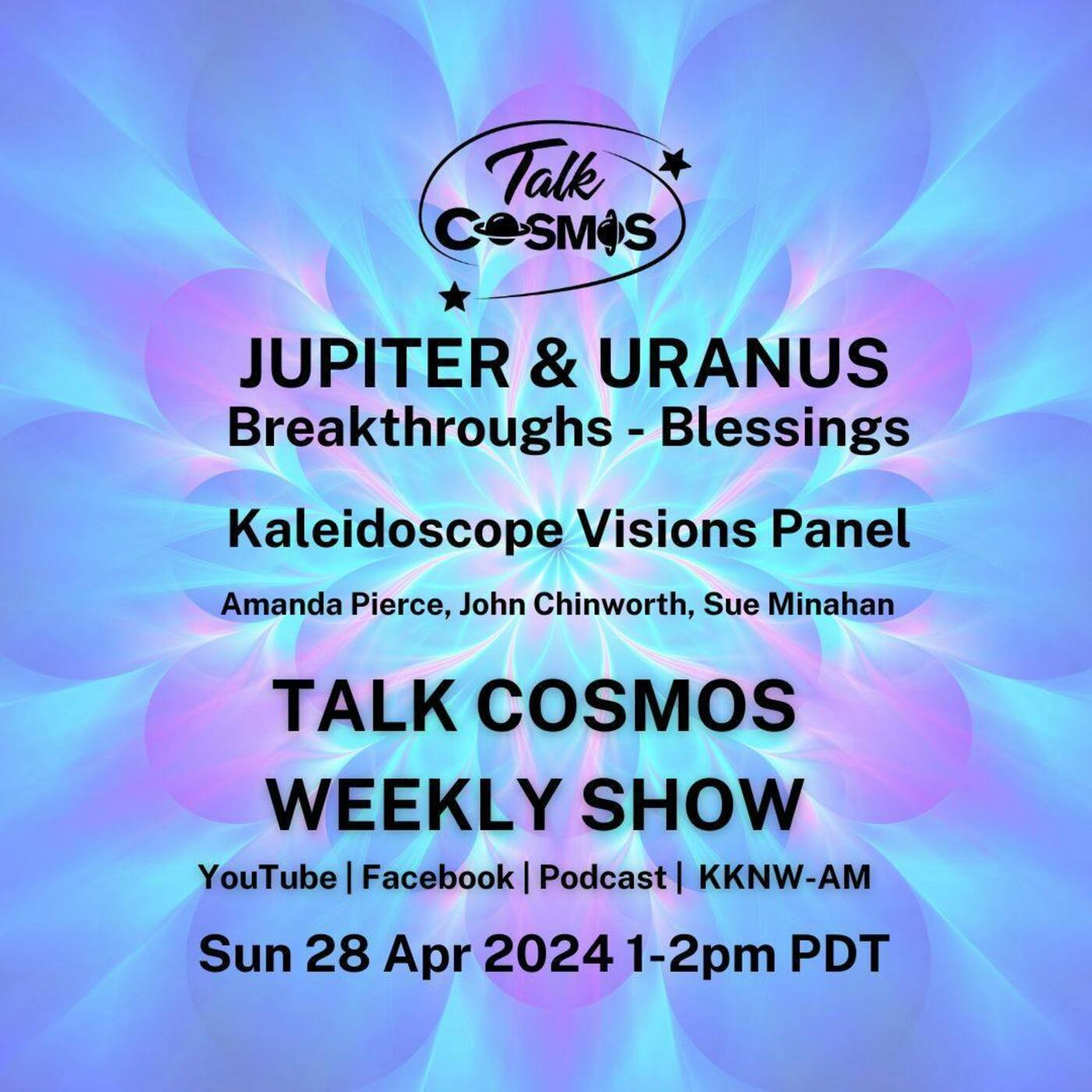 Talk COSMOS

JUPITER & URANUS
Breakthroughs - Blessings

Kaleidoscope Visions Panel

Amanda Pierce, John Chinworth, Sue Minahan

TALK COSMOS
WEEKLY SHOW

YouTube | Facebook | Podcast | KKNW-AM

Sun 28 Apr 2024 1-2pm PDT